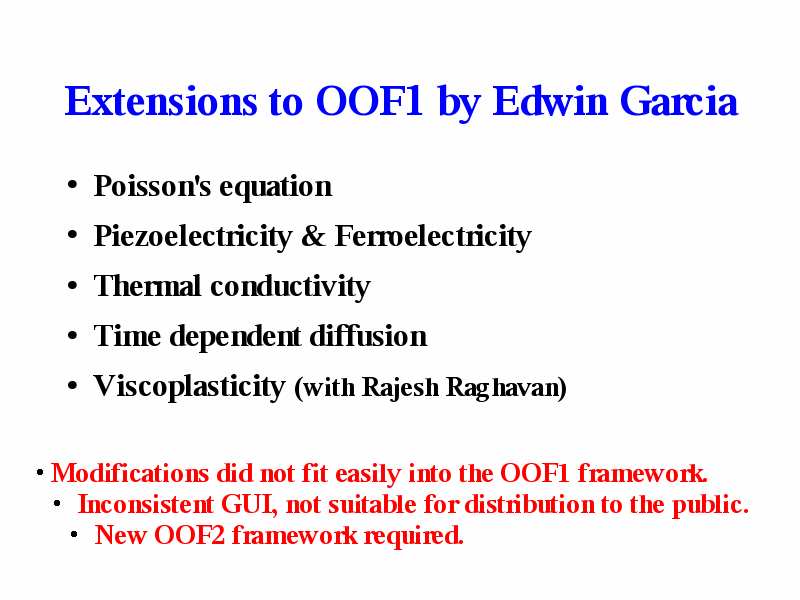 Extensions to OOF1 by Edwin Garcia

• Poisson's equation
• Piezoelectricity & Ferroelectricity
• Thermal conductivity
• Time dependent diffusion
• Viscoplasticity (with Rajesh Raghavan)

• Modifications did not fit easily into the OOF1 framework.
• Inconsistent GUI, not suitable for distribution to the public.
• New OOF2 framework required.